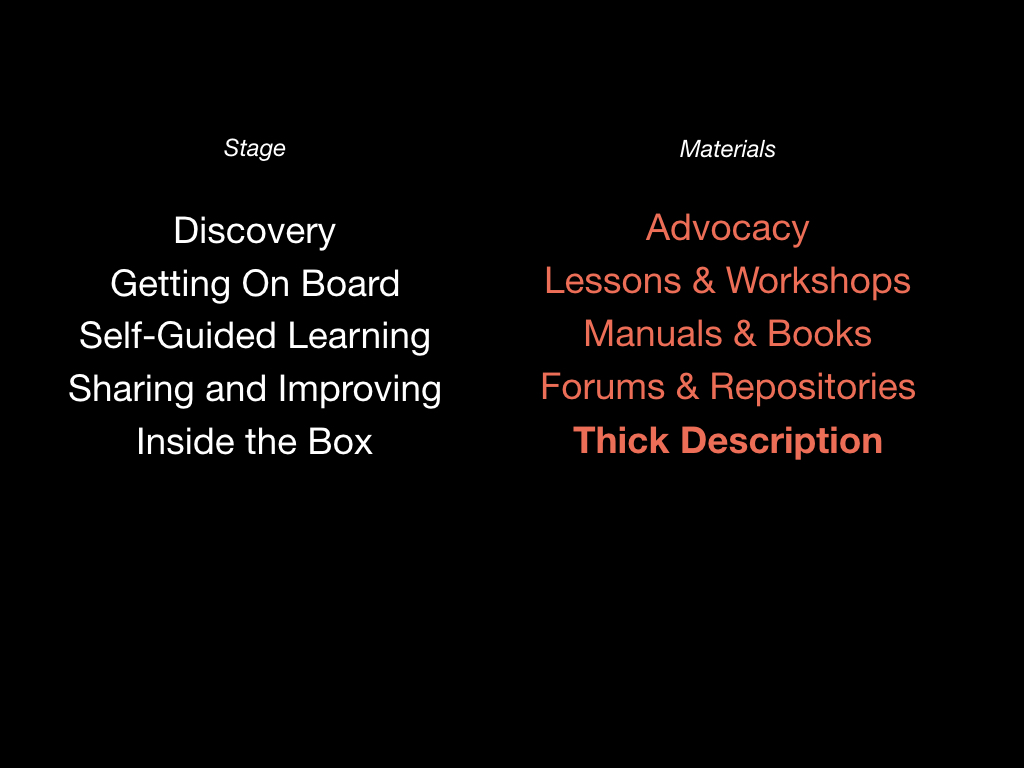 Stage

Discovery
Getting On Board
Self-Guided Learning
Sharing and Improving
Inside the Box

Materials

Advocacy
Lessons & Workshops
Manuals & Books
Forums & Repositories
Thick Description